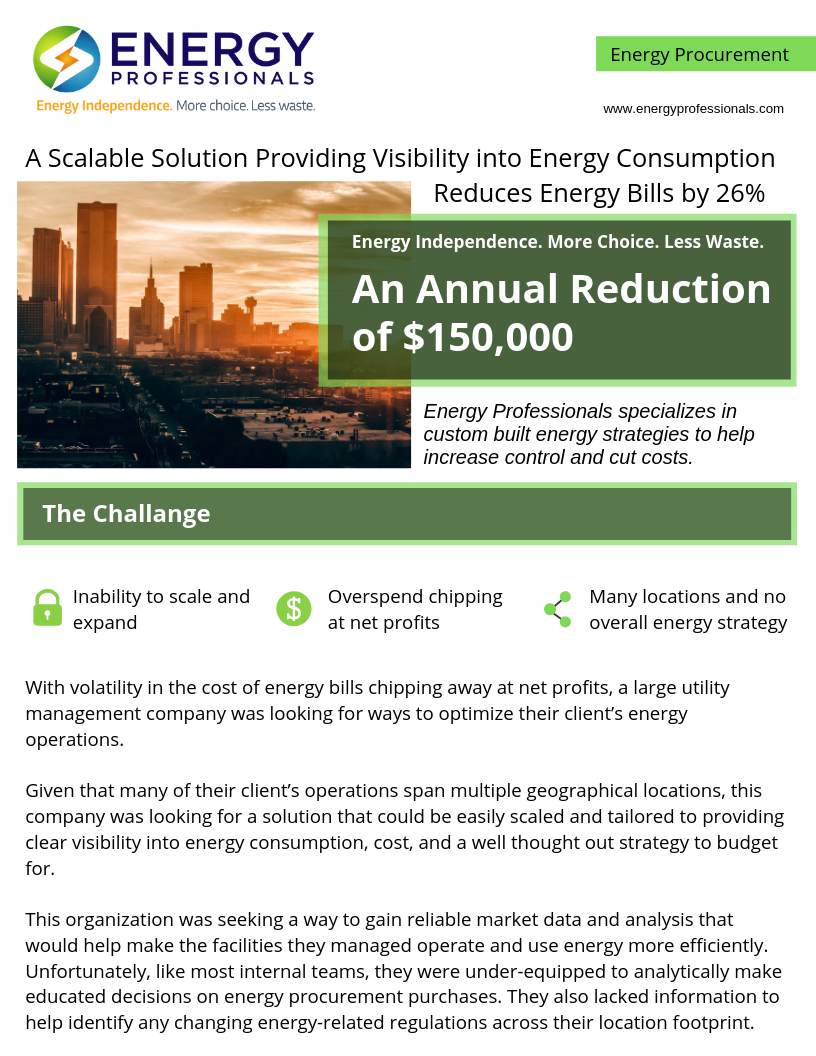 ENERGY PROFESSIONALS
Energy Independence. More choice. Less waste.

Energy Procurement

www.energyprofessionals.com

A Scalable Solution Providing Visibility into Energy Consumption Reduces Energy Bills by 26%

Energy Independence. More Choice. Less Waste.

An Annual Reduction of $150,000

Energy Professionals specializes in custom built energy strategies to help increase control and cut costs.

The Challange

Inability to scale and expand

Overspend chipping at net profits

Many locations and no overall energy strategy

With volatility in the cost of energy bills chipping away at net profits, a large utility management company was looking for ways to optimize their client's energy operations.

Given that many of their client's operations span multiple geographical locations, this company was looking for a solution that could be easily scaled and tailored to providing clear visibility into energy consumption, cost, and a well thought out strategy to budget for.

This organization was seeking a way to gain reliable market data and analysis that would help make the facilities they managed operate and use energy more efficiently. Unfortunately, like most internal teams, they were under-equipped to analytically make educated decisions on energy procurement purchases. They also lacked information to help identify any changing energy-related regulations across their location footprint.